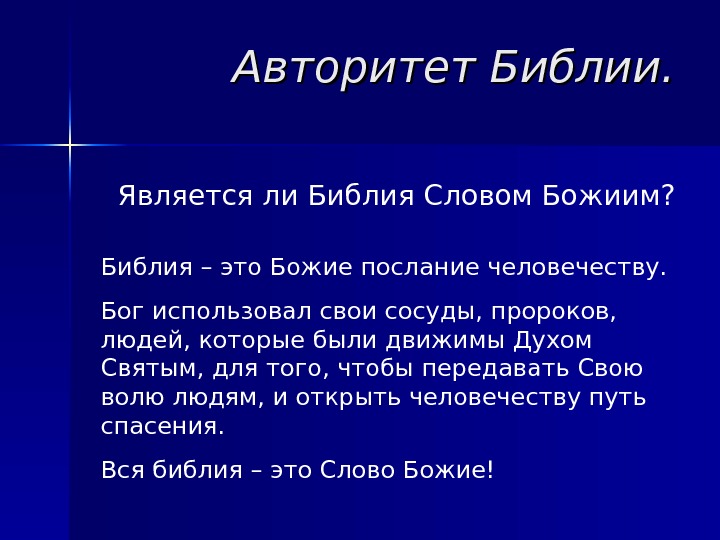 Авторитет Библии.

Является ли Библия Словом Божиим?

Библия – это Божие послание человечеству.

Бог использовал свои сосуды, пророков, людей, которые были движимы Духом Святым, для того, чтобы передавать Свою волю людям, и открыть человечеству путь спасения.

Вся библия – это Слово Божие!